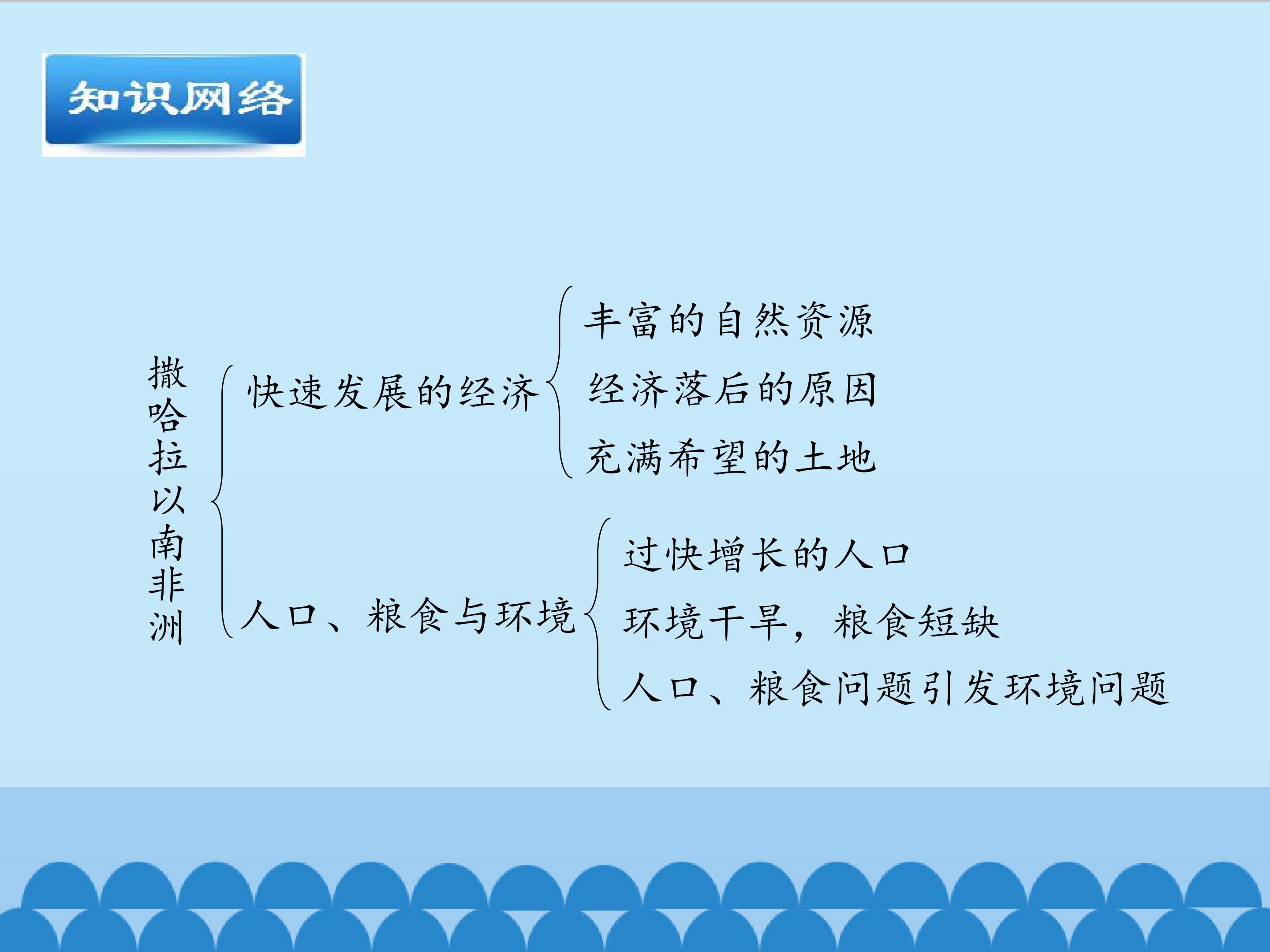 知识网络

撒哈拉以南非洲

快速发展的经济

丰富的自然资源

经济落后的原因

充满希望的土地

人口、粮食与环境

过快增长的人口

环境干旱，粮食短缺

人口、粮食问题引发环境问题